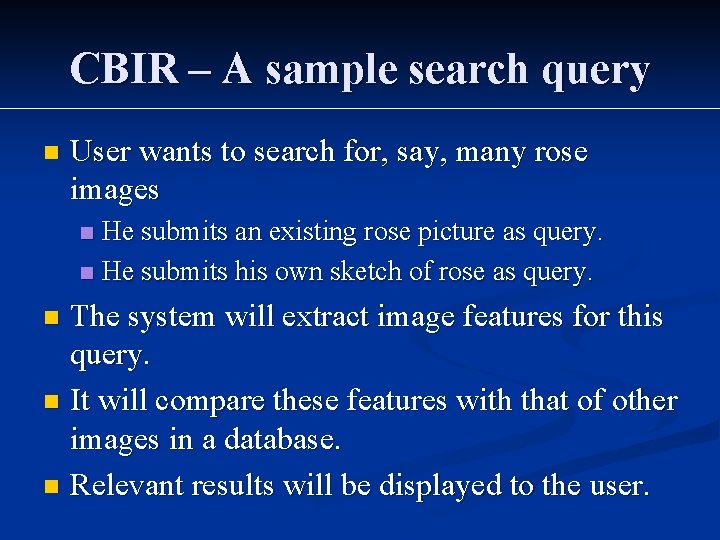 CBIR – A sample search query

User wants to search for, say, many rose images

He submits an existing rose picture as query.

He submits his own sketch of rose as query.

The system will extract image features for this query.

It will compare these features with that of other images in a database.

Relevant results will be displayed to the user.